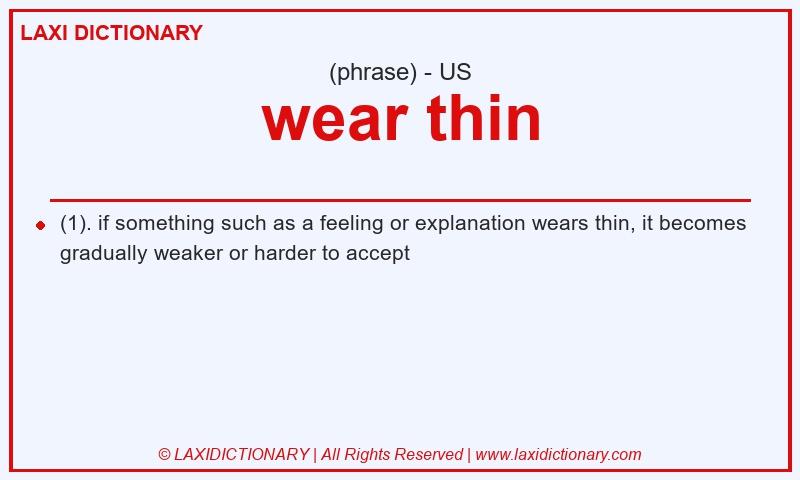 LAXI DICTIONARY

(phrase) - US

wear thin

(1). if something such as a feeling or explanation wears thin, it becomes gradually weaker or harder to accept

© LAXIDICTIONARY | All Rights Reserved | www.laxidictionary.com